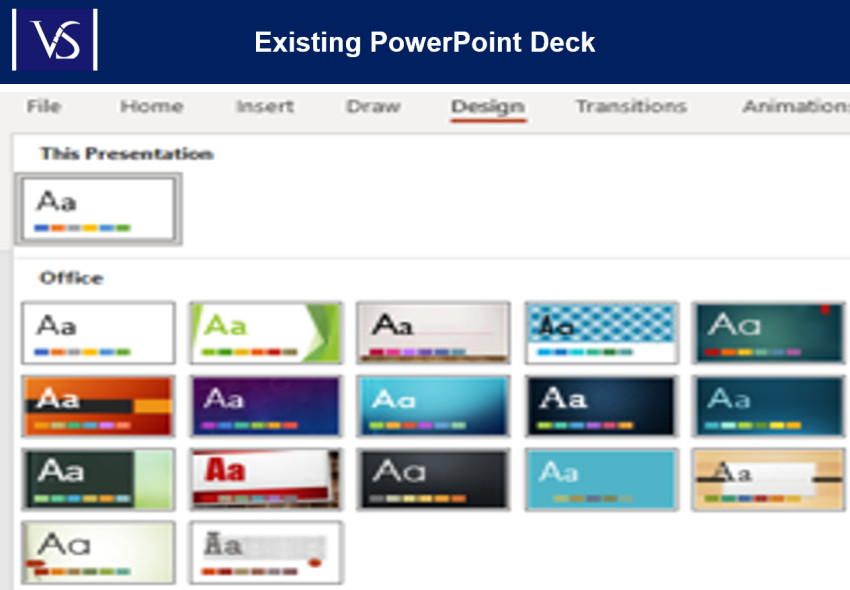 VS

Existing PowerPoint Deck

File Home Insert Draw Design Transitions Animations

This Presentation

Aa

Office

Aa Aa Aa Aa Aa

Aa Aa Aa Aa Aa

Aa Aa Aa Aa Aa

Aa Aa